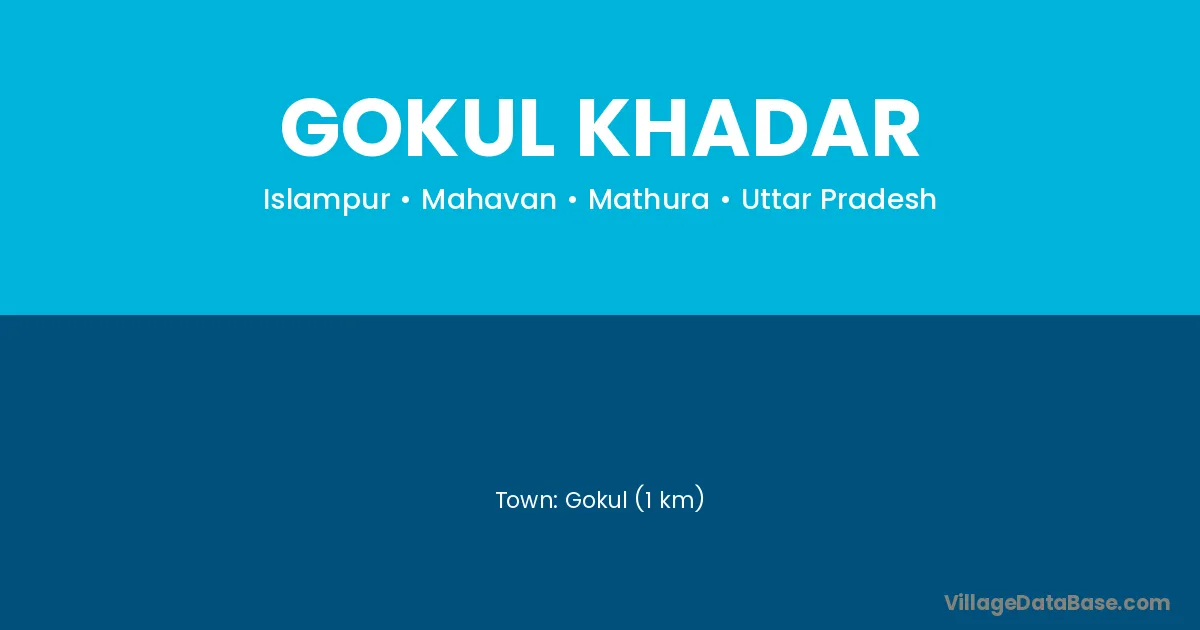 GOKUL KHADAR

Islampur • Mahavan • Mathura • Uttar Pradesh

Town: Gokul (1 km)

VillageDataBase.com